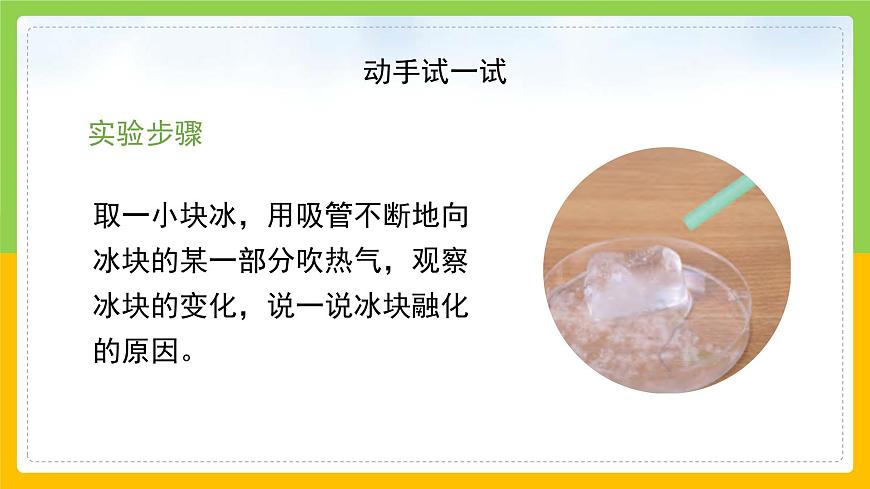 动手试一试

实验步骤

取一小块冰，用吸管不断地向冰块的某一部分吹热气，观察冰块的变化，说一说冰块融化的原因。